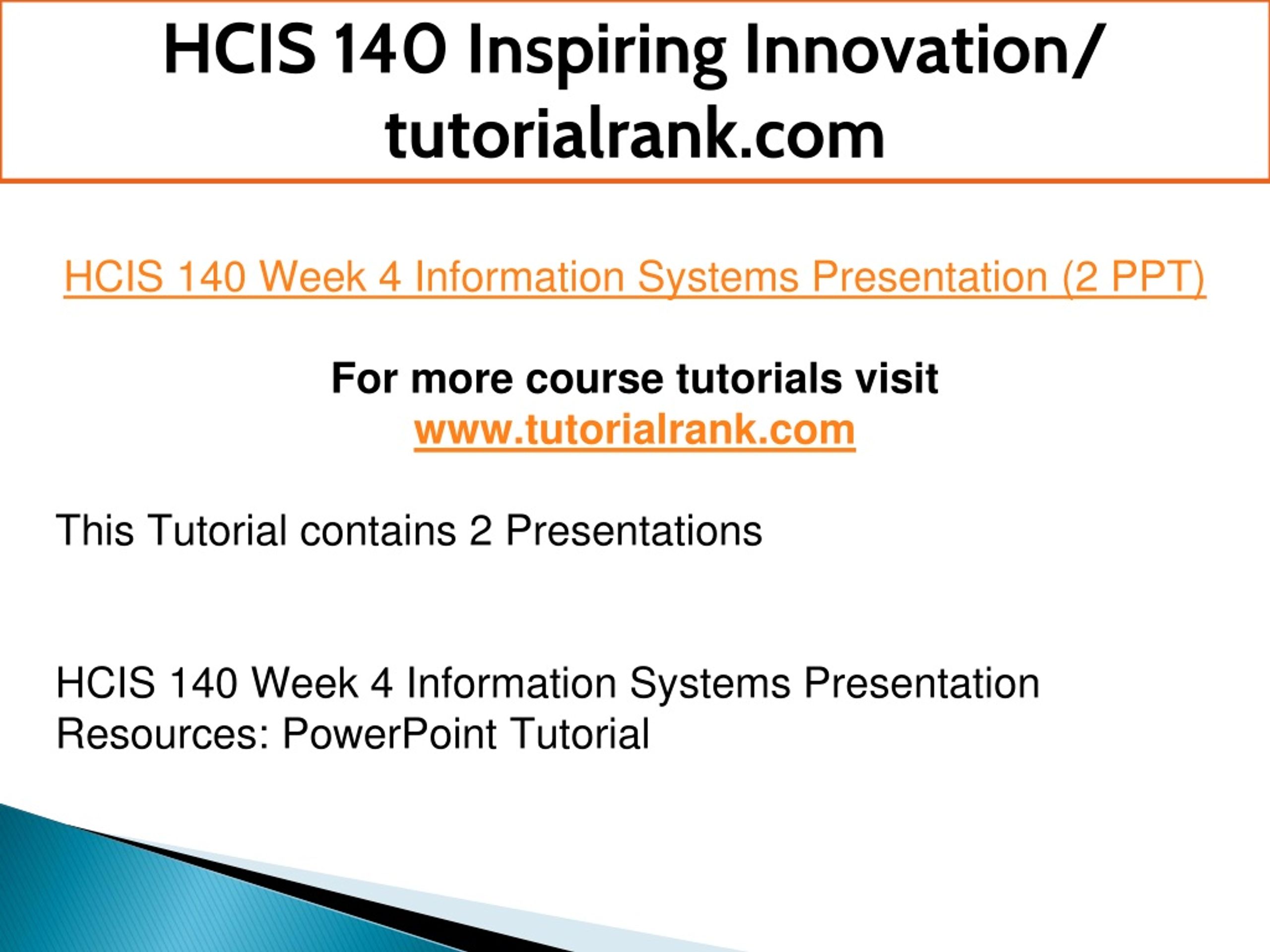 HCIS 140 Inspiring Innovation/ tutorialrank.com

HCIS 140 Week 4 Information Systems Presentation (2 PPT)

For more course tutorials visit
www.tutorialrank.com

This Tutorial contains 2 Presentations

HCIS 140 Week 4 Information Systems Presentation
Resources: PowerPoint Tutorial